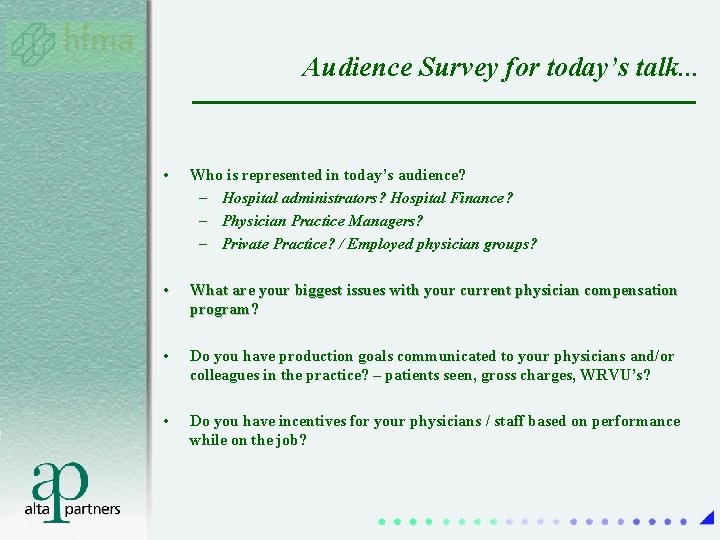 hfma

Audience Survey for today's talk...

• Who is represented in today's audience?
– Hospital administrators? Hospital Finance?
– Physician Practice Managers?
– Private Practice? / Employed physician groups?

• What are your biggest issues with your current physician compensation program?

• Do you have production goals communicated to your physicians and/or colleagues in the practice? – patients seen, gross charges, WRVU's?

• Do you have incentives for your physicians / staff based on performance while on the job?

ap
alta partners